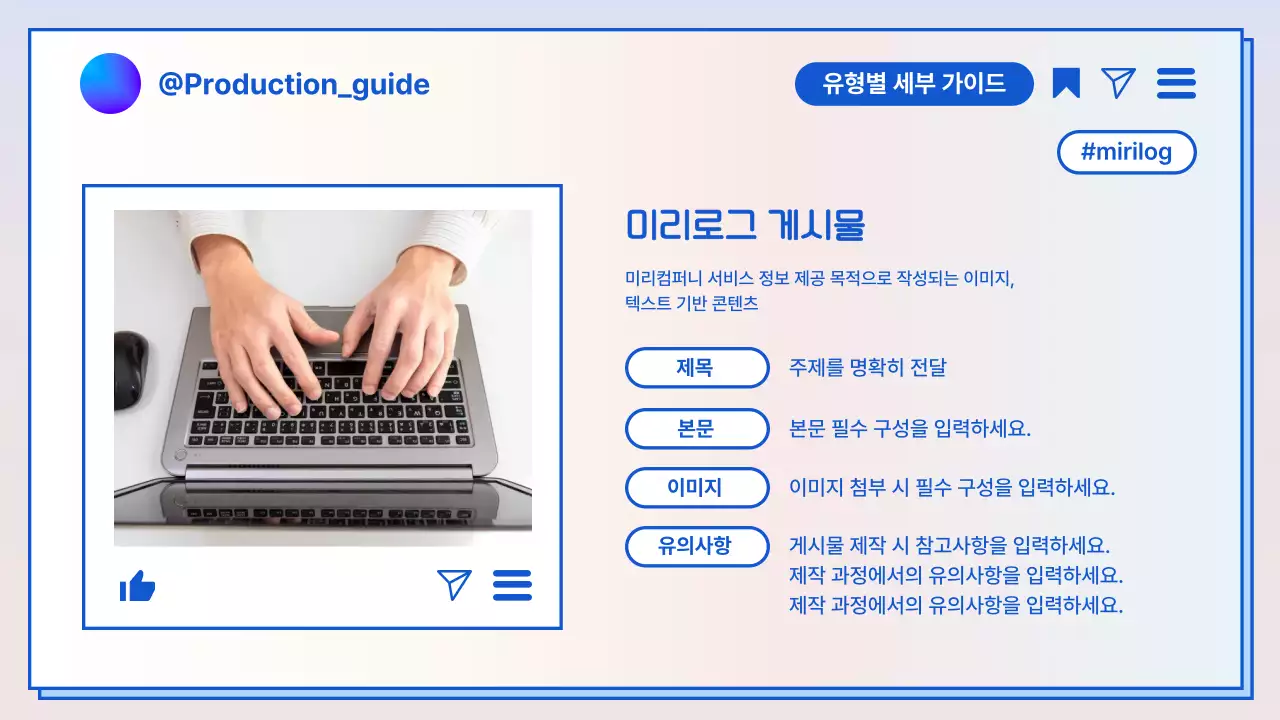 @Production_guide

유형별 세부 가이드

#mirilog

미리로그 게시물

미리컴퍼니 서비스 정보 제공 목적으로 작성되는 이미지, 텍스트 기반 콘텐츠

제목
주제를 명확히 전달

본문
본문 필수 구성을 입력하세요.

이미지
이미지 첨부 시 필수 구성을 입력하세요.

유의사항
게시물 제작 시 참고사항을 입력하세요.
제작 과정에서의 유의사항을 입력하세요.
제작 과정에서의 유의사항을 입력하세요.